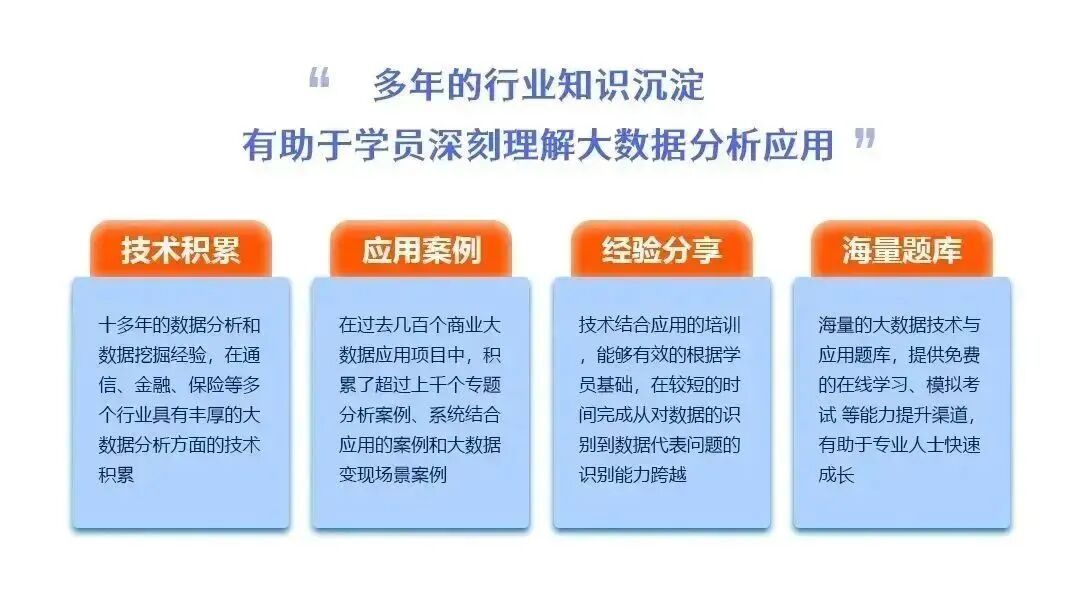 “ 多年的行业知识沉淀
有助于学员深刻理解大数据分析应用 ”

技术积累

十多年的数据分析和数据挖掘经验，在通信、金融、保险等多个行业具有丰厚的大数据分析方面的技术积累

应用案例

在过去几百个商业大数据应用项目中，积累了超过上千个专题分析案例、系统结合应用的案例和大数据变现场景案例

经验分享

技术结合应用的培训，能够有效的根据学员基础，在较短的时间完成从对数据的识别到数据代表问题的识别能力跨越

海量题库

海量的大数据技术与应用题库，提供免费的在线学习、模拟考试 等能力提升渠道，有助于专业人士快速成长